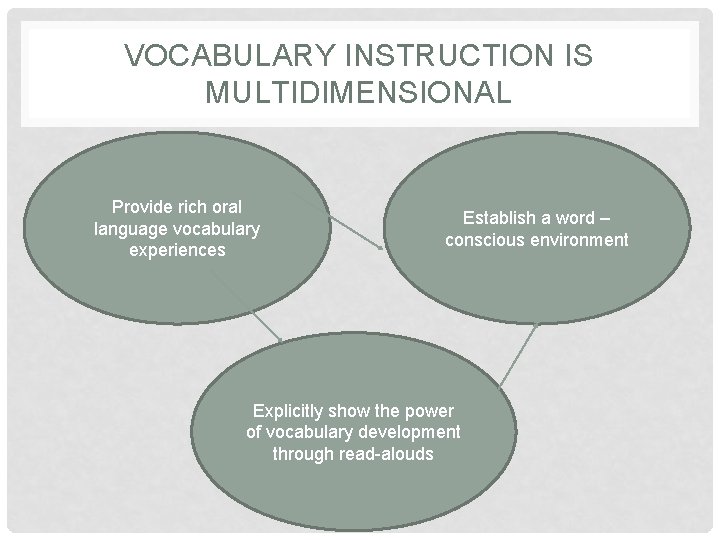 VOCABULARY INSTRUCTION IS MULTIDIMENSIONAL

Provide rich oral language vocabulary experiences

Establish a word – conscious environment

Explicitly show the power of vocabulary development through read-alouds